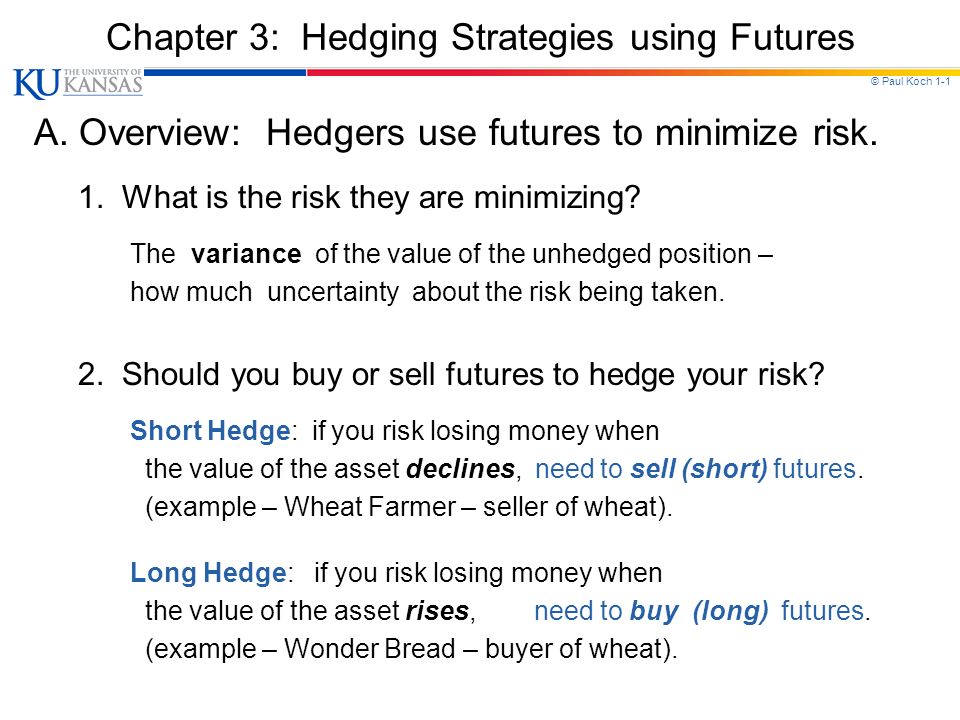 Chapter 3: Hedging Strategies using Futures

KU THE UNIVERSITY OF KANSAS

© Paul Koch 1-1

A. Overview: Hedgers use futures to minimize risk.

1. What is the risk they are minimizing?

The variance of the value of the unhedged position – how much uncertainty about the risk being taken.

2. Should you buy or sell futures to hedge your risk?

Short Hedge: if you risk losing money when the value of the asset declines, need to sell (short) futures. (example – Wheat Farmer – seller of wheat).

Long Hedge: if you risk losing money when the value of the asset rises, need to buy (long) futures. (example – Wonder Bread – buyer of wheat).